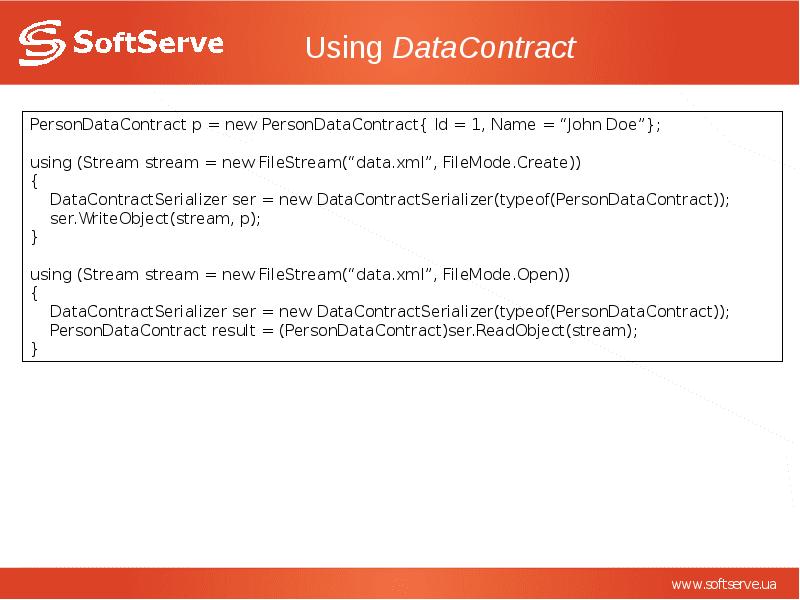 SoftServe

Using DataContract

PersonDataContract p = new PersonDataContract{ Id = 1, Name = “John Doe”};

using (Stream stream = new FileStream(“data.xml”, FileMode.Create))
{
DataContractSerializer ser = new DataContractSerializer(typeof(PersonDataContract));
ser.WriteObject(stream, p);
}

using (Stream stream = new FileStream(“data.xml”, FileMode.Open))
{
DataContractSerializer ser = new DataContractSerializer(typeof(PersonDataContract));
PersonDataContract result = (PersonDataContract)ser.ReadObject(stream);
}

www.softserve.ua